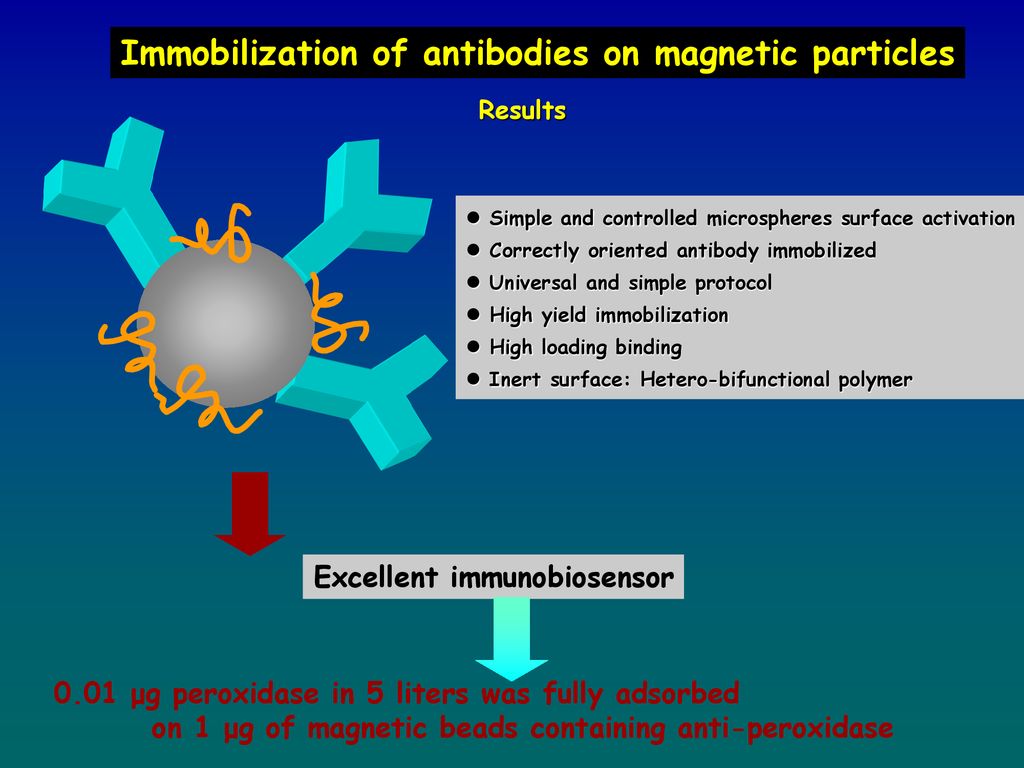 Immobilization of antibodies on magnetic particles

Results

● Simple and controlled microspheres surface activation
● Correctly oriented antibody immobilized
● Universal and simple protocol
● High yield immobilization
● High loading binding
● Inert surface: Hetero-bifunctional polymer

Excellent immunobiosensor

0.01 µg peroxidase in 5 liters was fully adsorbed on 1 µg of magnetic beads containing anti-peroxidase